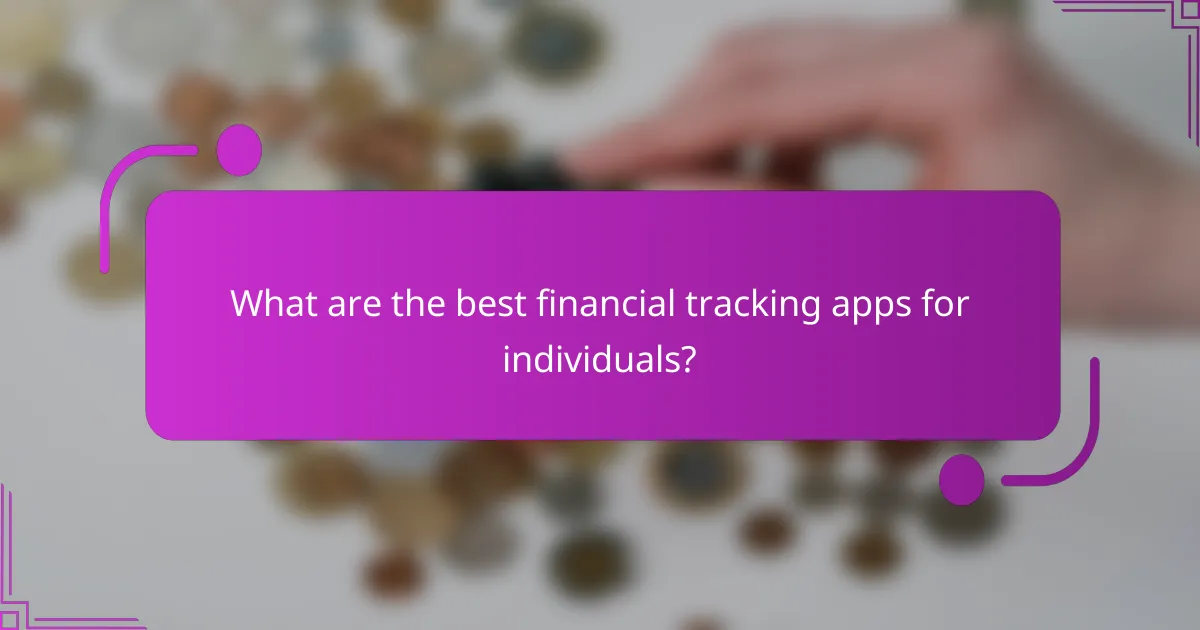 What are the best financial tracking apps for individuals?